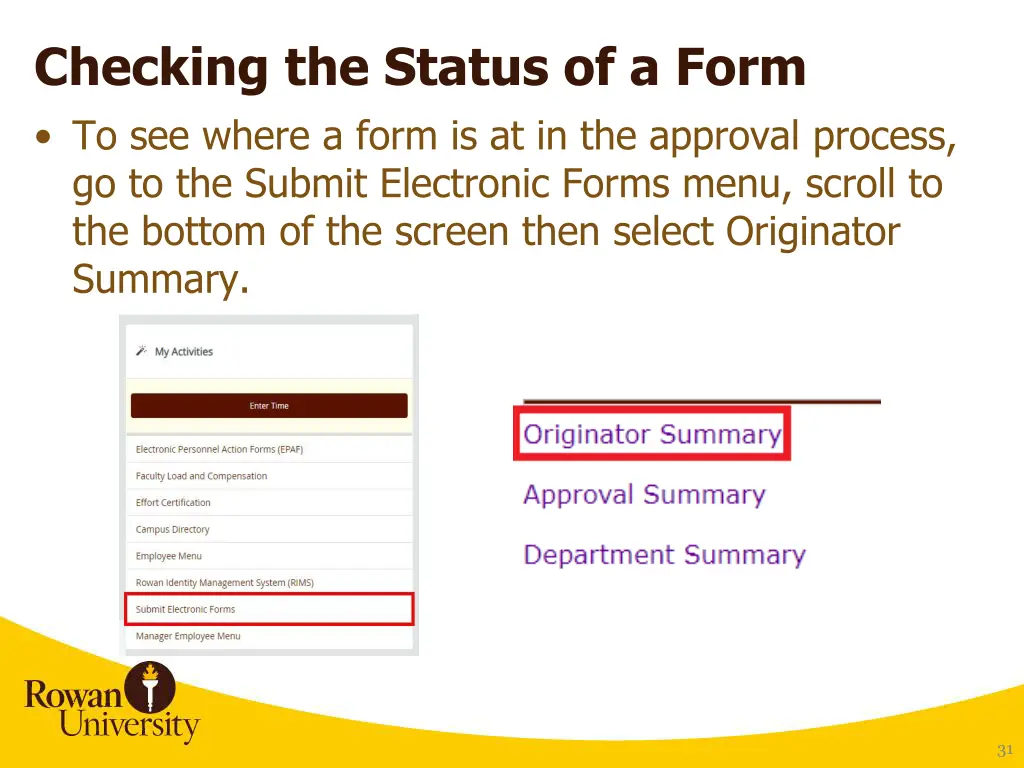 Checking the Status of a Form

• To see where a form is at in the approval process, go to the Submit Electronic Forms menu, scroll to the bottom of the screen then select Originator Summary.

My Activities

Enter Time

Electronic Personnel Action Forms (EPAF)

Faculty Load and Compensation

Effort Certification

Campus Directory

Employee Menu

Rowan Identity Management System (RIMS)

Submit Electronic Forms

Manager Employee Menu

Originator Summary

Approval Summary

Department Summary

Rowan University

31